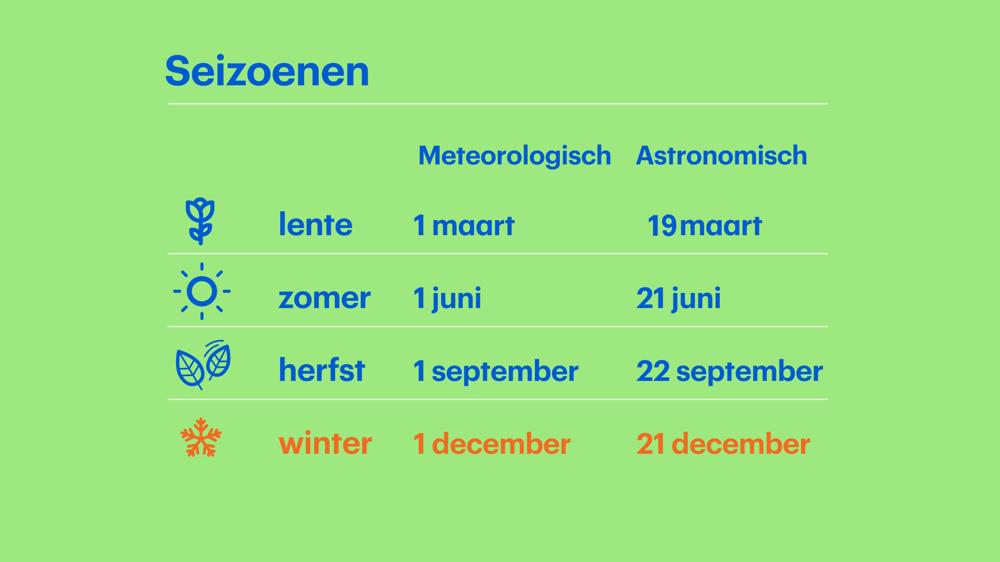 Seizoenen

| | Meteorologisch | Astronomisch |
|---|---|---|
| lente | 1 maart | 19 maart |
| zomer | 1 juni | 21 juni |
| herfst | 1 september | 22 september |
| winter | 1 december | 21 december |